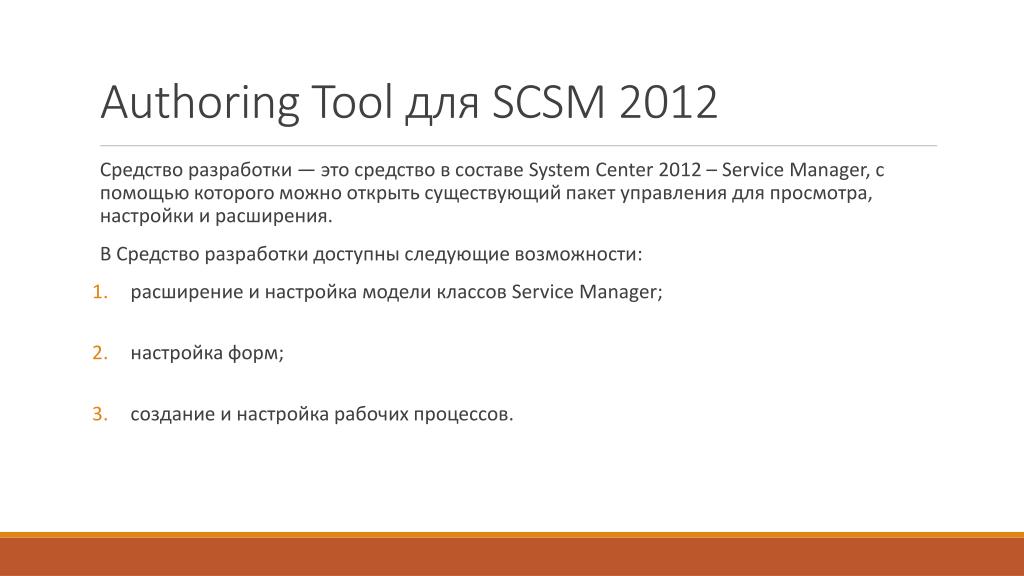 Authoring Tool для SCSM 2012

Средство разработки — это средство в составе System Center 2012 – Service Manager, с помощью которого можно открыть существующий пакет управления для просмотра, настройки и расширения.

В Средство разработки доступны следующие возможности:

1. расширение и настройка модели классов Service Manager;

2. настройка форм;

3. создание и настройка рабочих процессов.